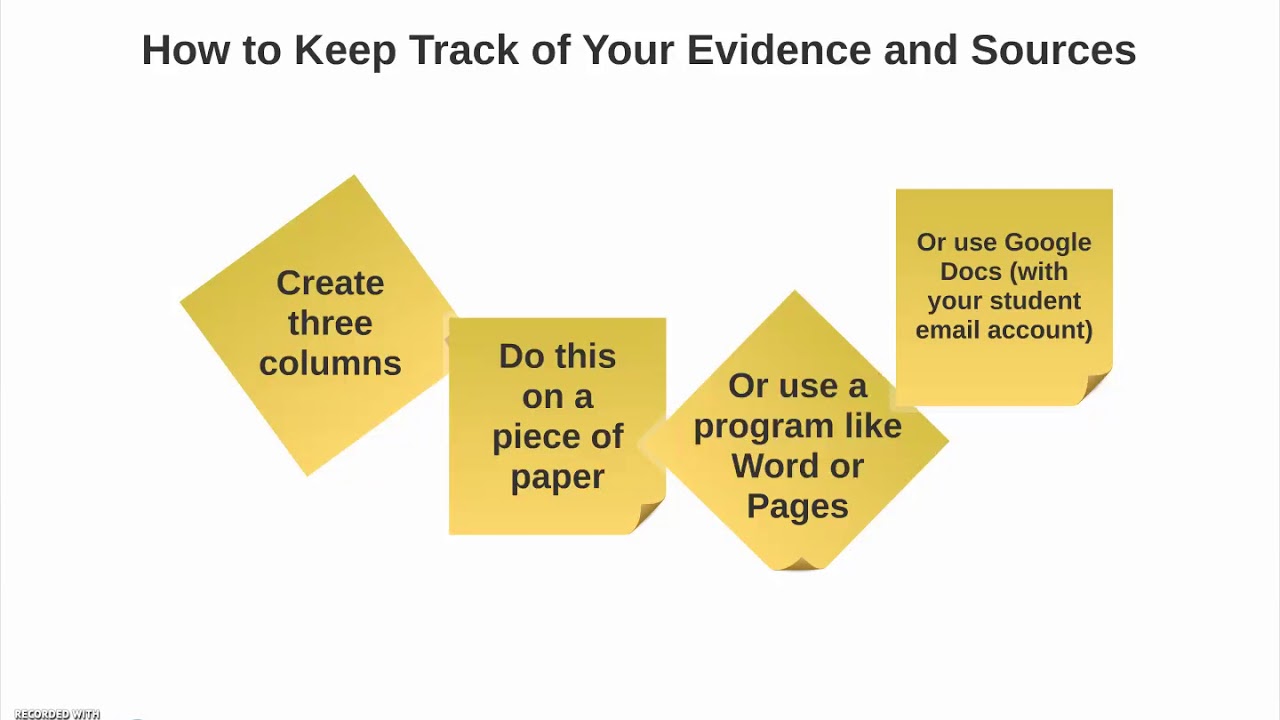 How to Keep Track of Your Evidence and Sources

Create three columns

Do this on a piece of paper

Or use a program like Word or Pages

Or use Google Docs (with your student email account)

RECORDED WITH